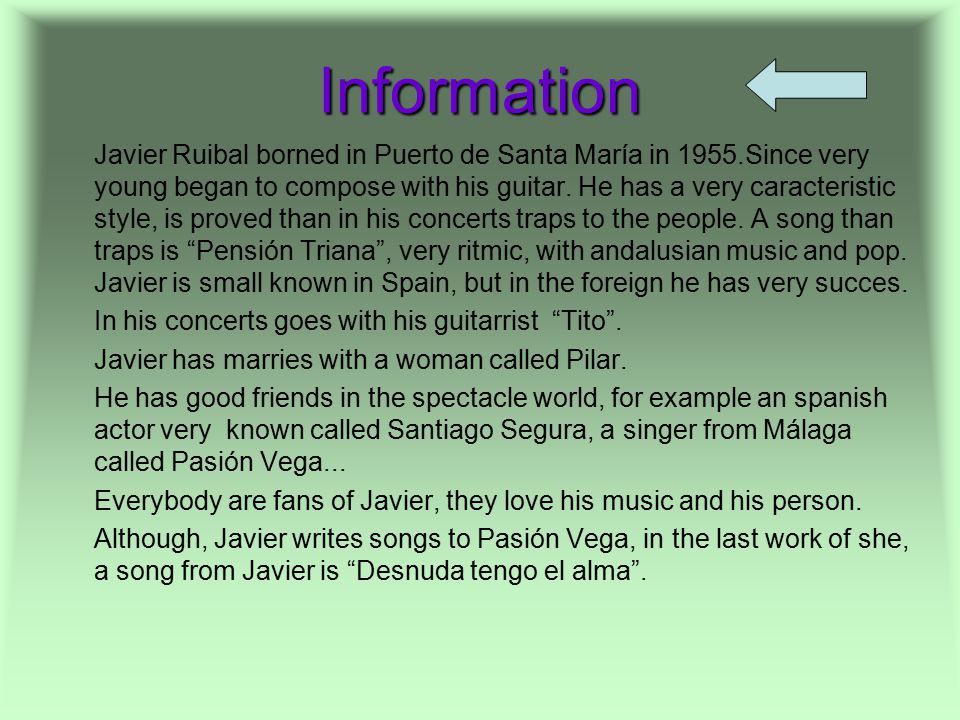 Information

Javier Ruibal borned in Puerto de Santa María in 1955.Since very young began to compose with his guitar. He has a very caracteristic style, is proved than in his concerts traps to the people. A song than traps is “Pensión Triana”, very ritmic, with andalusian music and pop. Javier is small known in Spain, but in the foreign he has very succes.

In his concerts goes with his guitarrist “Tito”.

Javier has marries with a woman called Pilar.

He has good friends in the spectacle world, for example an spanish actor very known called Santiago Segura, a singer from Málaga called Pasión Vega...

Everybody are fans of Javier, they love his music and his person.

Although, Javier writes songs to Pasión Vega, in the last work of she, a song from Javier is “Desnuda tengo el alma”.